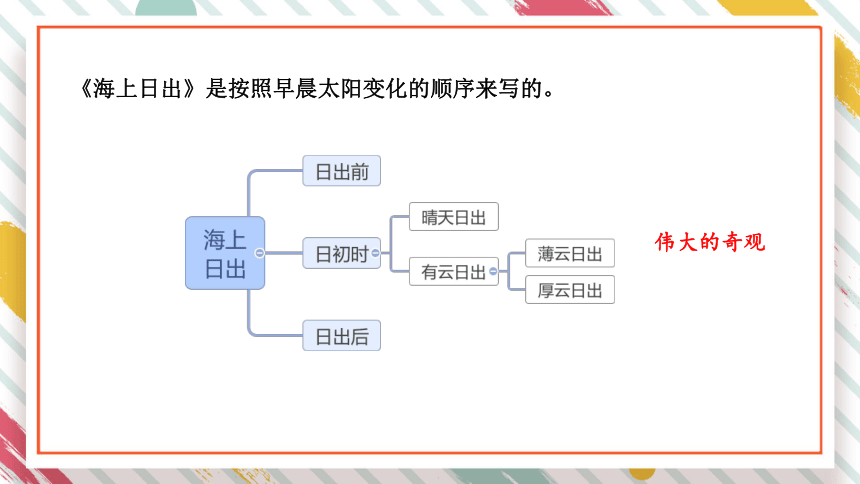 《海上日出》是按照早晨太阳变化的顺序来写的。

海上日出

日出前

日初时

晴天日出

有云日出

薄云日出

厚云日出

日出后

伟大的奇观